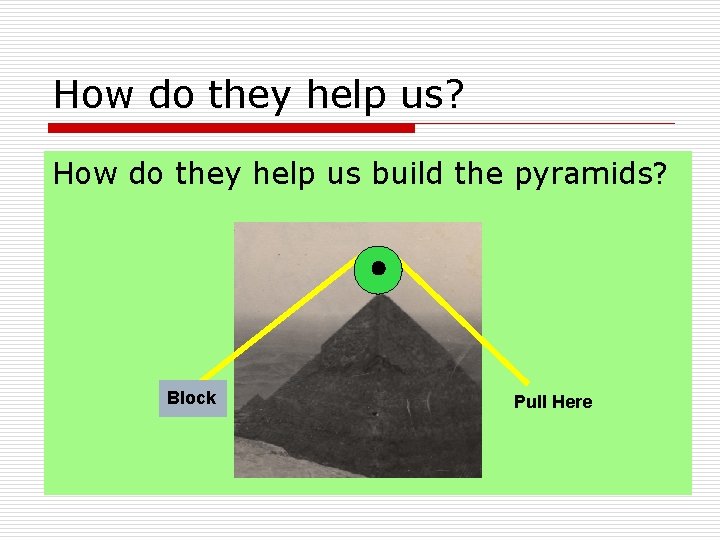 How do they help us?

How do they help us build the pyramids?

Block

Pull Here